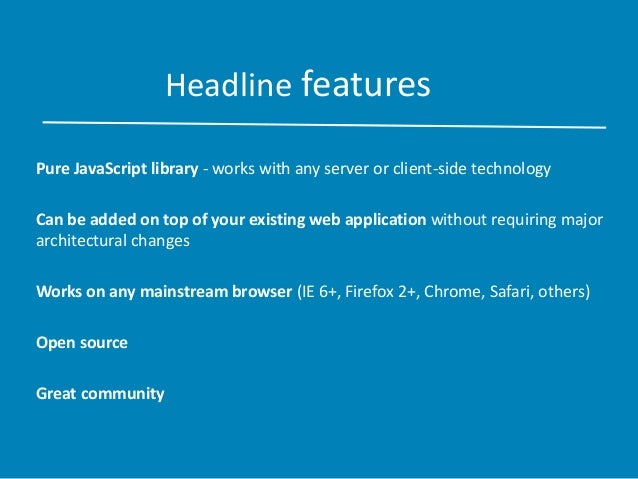 Headline features

Pure JavaScript library - works with any server or client-side technology

Can be added on top of your existing web application without requiring major architectural changes

Works on any mainstream browser (IE 6+, Firefox 2+, Chrome, Safari, others)

Open source

Great community